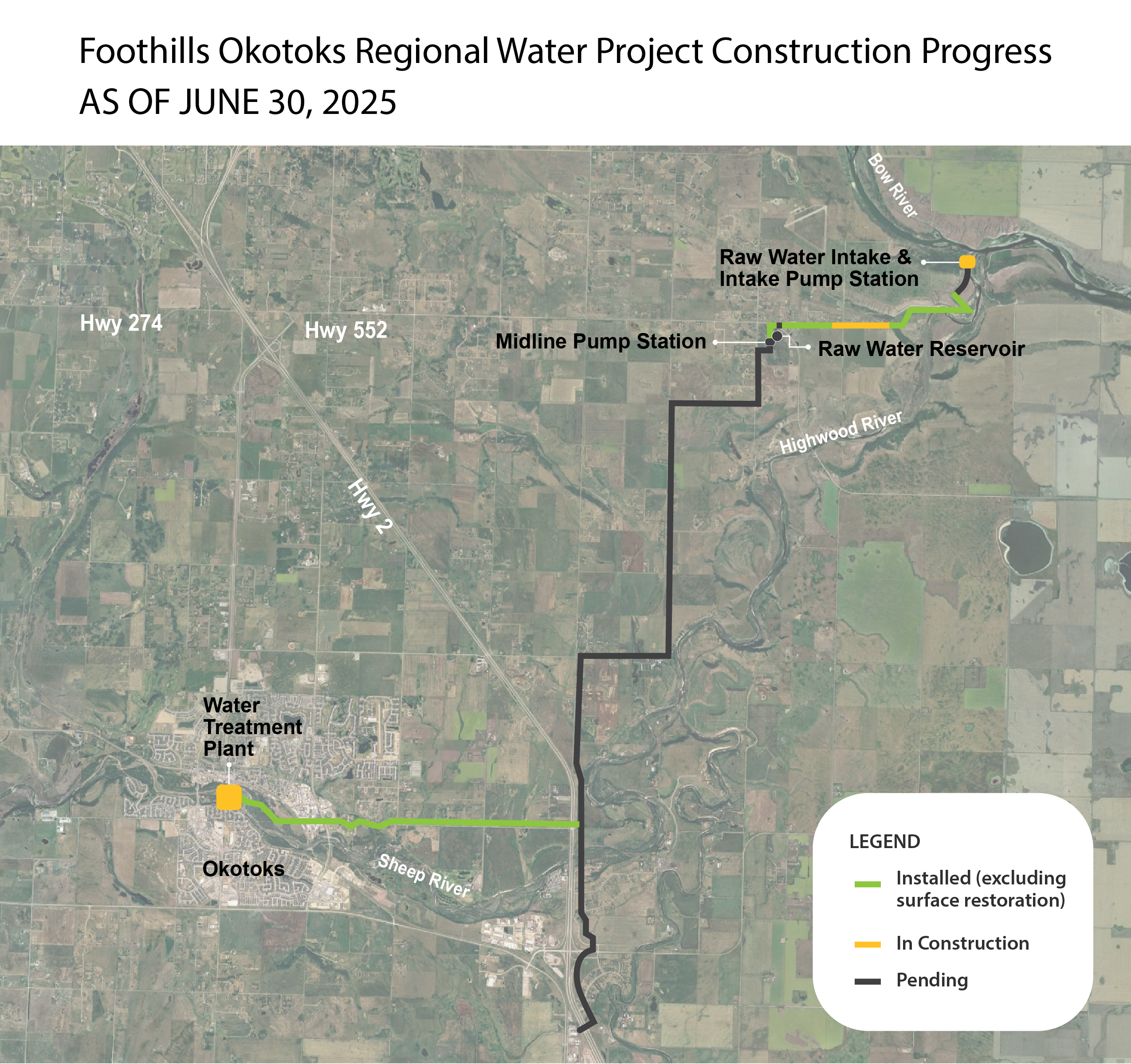 Foothills Okotoks Regional Water Project Construction Progress
AS OF JUNE 30, 2025

Bow River

Raw Water Intake & Intake Pump Station

Hwy 274

Hwy 552

Midline Pump Station

Raw Water Reservoir

Highwood River

Hwy 2

Water Treatment Plant

Okotoks

Sheep River

LEGEND

Installed (excluding surface restoration)

In Construction

Pending